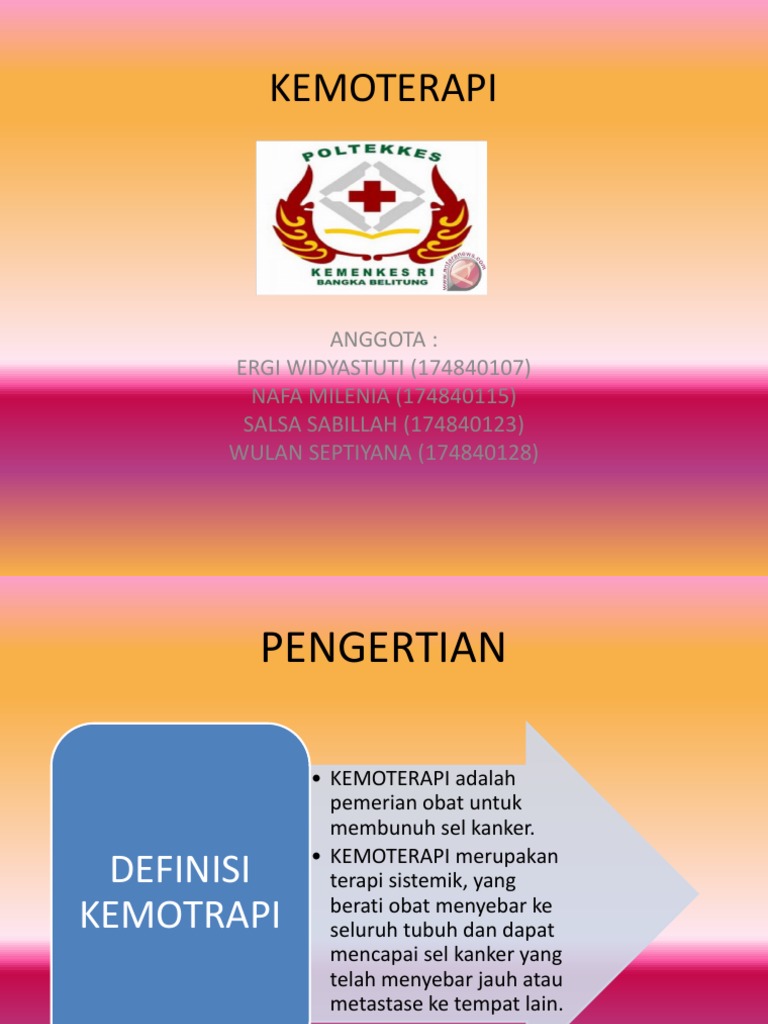 KEMOTERAPI

POLTEKKES
KEMENKES RI
BANGKA BELITUNG
www.antaranews.com

ANGGOTA :
ERGI WIDYASTUTI (174840107)
NAFA MILENIA (174840115)
SALSA SABILLAH (174840123)
WULAN SEPTIYANA (174840128)

PENGERTIAN

DEFINISI KEMOTRAPI

• KEMOTERAPI adalah pemerian obat untuk membunuh sel kanker.
• KEMOTERAPI merupakan terapi sistemik, yang berati obat menyebar ke seluruh tubuh dan dapat mencapai sel kanker yang telah menyebar jauh atau metastase ke tempat lain.